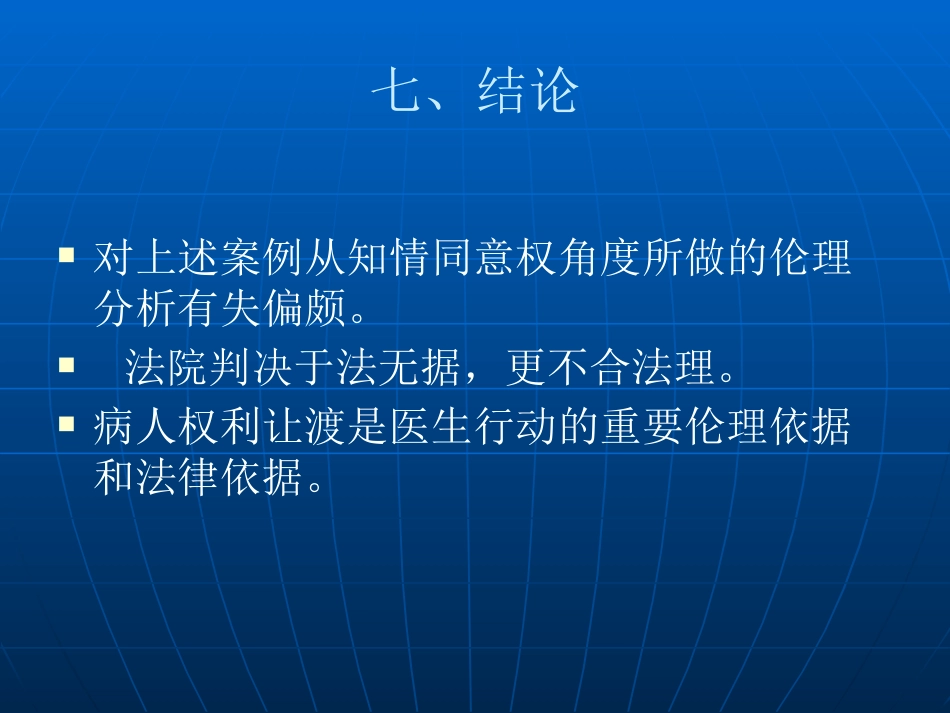 七、结论

▪ 对上述案例从知情同意权角度所做的伦理分析有失偏颇。

▪ 法院判决于法无据，更不合法理。

▪ 病人权利让渡是医生行动的重要伦理依据和法律依据。